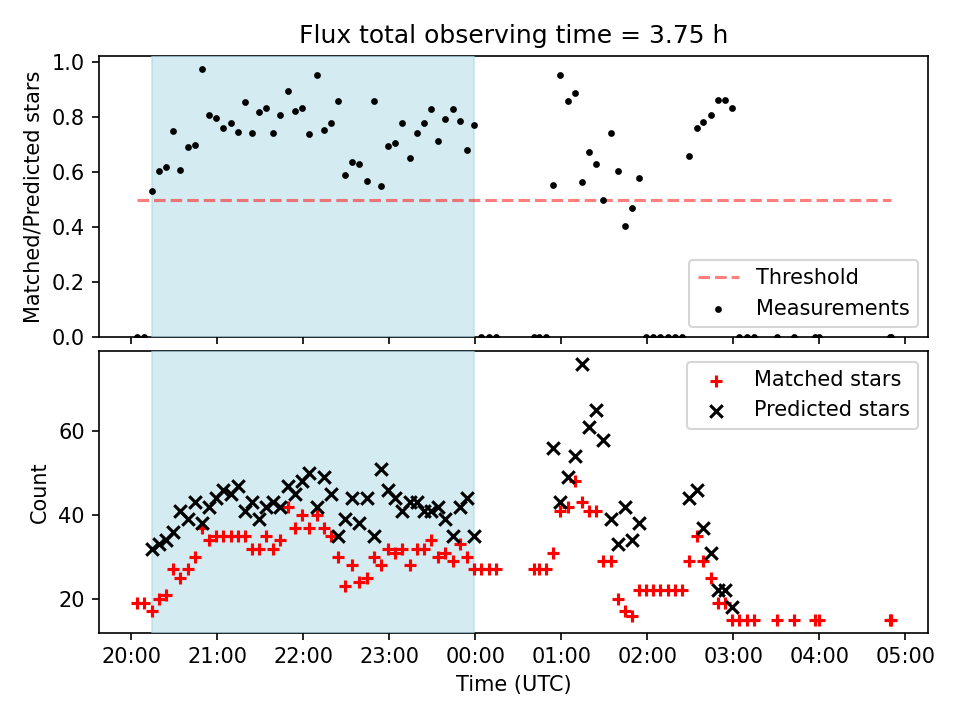 Flux total observing time = 3.75 h

Matched/Predicted stars

1.0
0.8
0.6
0.4
0.2
0.0

Threshold
Measurements

Count

60
40
20

Matched stars
Predicted stars

20:00 21:00 22:00 23:00 00:00 01:00 02:00 03:00 04:00 05:00

Time (UTC)